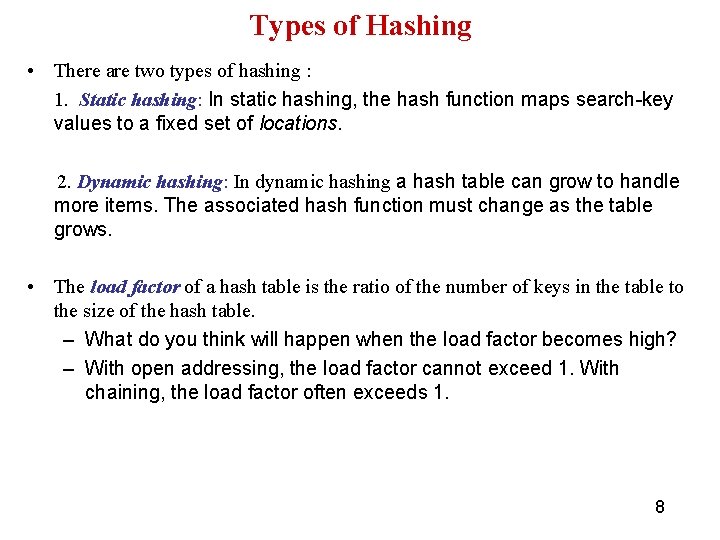 Types of Hashing

• There are two types of hashing :

1. Static hashing: In static hashing, the hash function maps search-key values to a fixed set of locations.

2. Dynamic hashing: In dynamic hashing a hash table can grow to handle more items. The associated hash function must change as the table grows.

• The load factor of a hash table is the ratio of the number of keys in the table to the size of the hash table.

– What do you think will happen when the load factor becomes high?

– With open addressing, the load factor cannot exceed 1. With chaining, the load factor often exceeds 1.

8